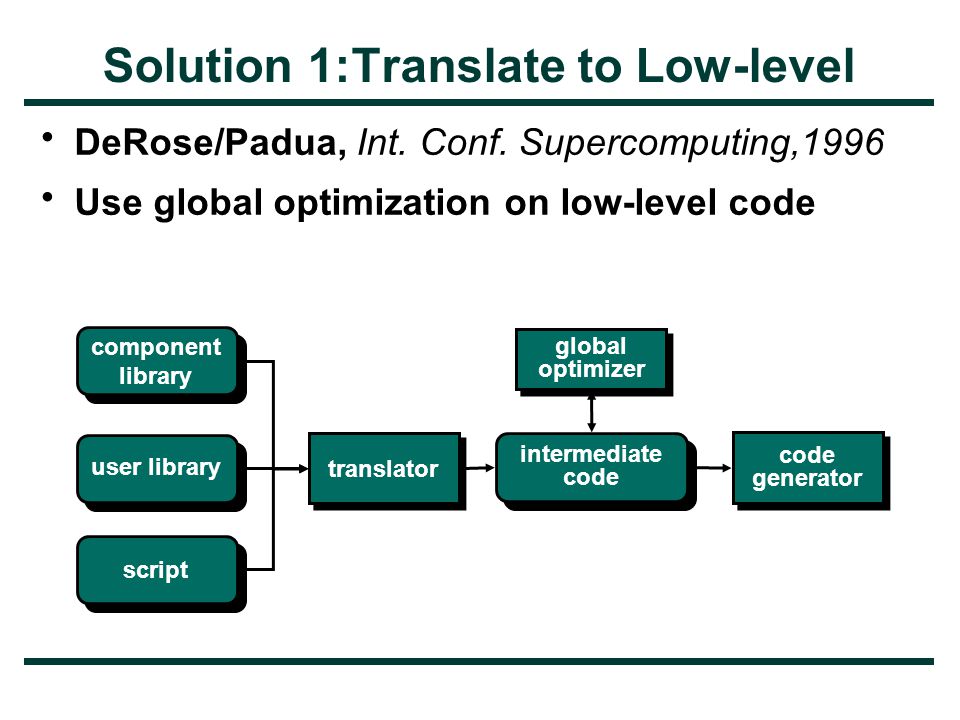 Solution 1:Translate to Low-level

• DeRose/Padua, Int. Conf. Supercomputing,1996
• Use global optimization on low-level code

component library

user library

script

translator

global optimizer

intermediate code

code generator